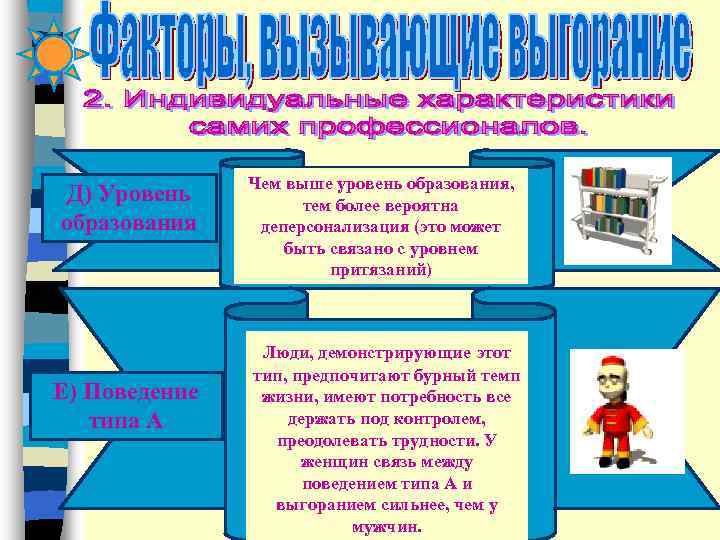 Факторы, вызывающие выгорание

2. Индивидуальные характеристики самих профессионалов.

Д) Уровень образования

Чем выше уровень образования, тем более вероятна деперсонализация (это может быть связано с уровнем притязаний)

Е) Поведение типа А

Люди, демонстрирующие этот тип, предпочитают бурный темп жизни, имеют потребность все держать под контролем, преодолевать трудности. У женщин связь между поведением типа А и выгоранием сильнее, чем у мужчин.